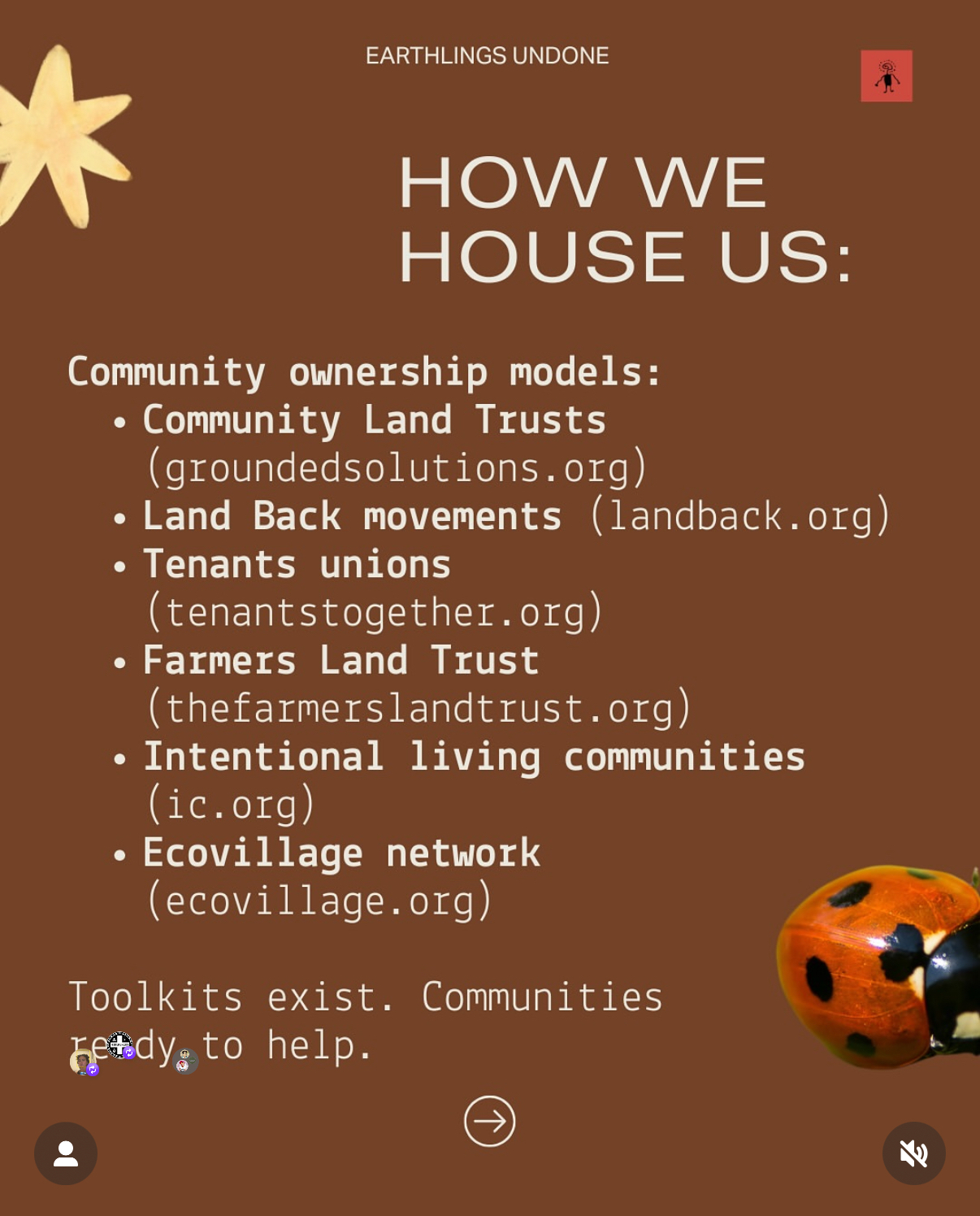 EARTHLINGS UNDONE

HOW WE HOUSE US:

Community ownership models:
• Community Land Trusts (groundedsolutions.org)
• Land Back movements (landback.org)
• Tenants unions (tenantstogether.org)
• Farmers Land Trust (thefarmerslandtrust.org)
• Intentional living communities (ic.org)
• Ecovillage network (ecovillage.org)

Toolkits exist. Communities ready to help.